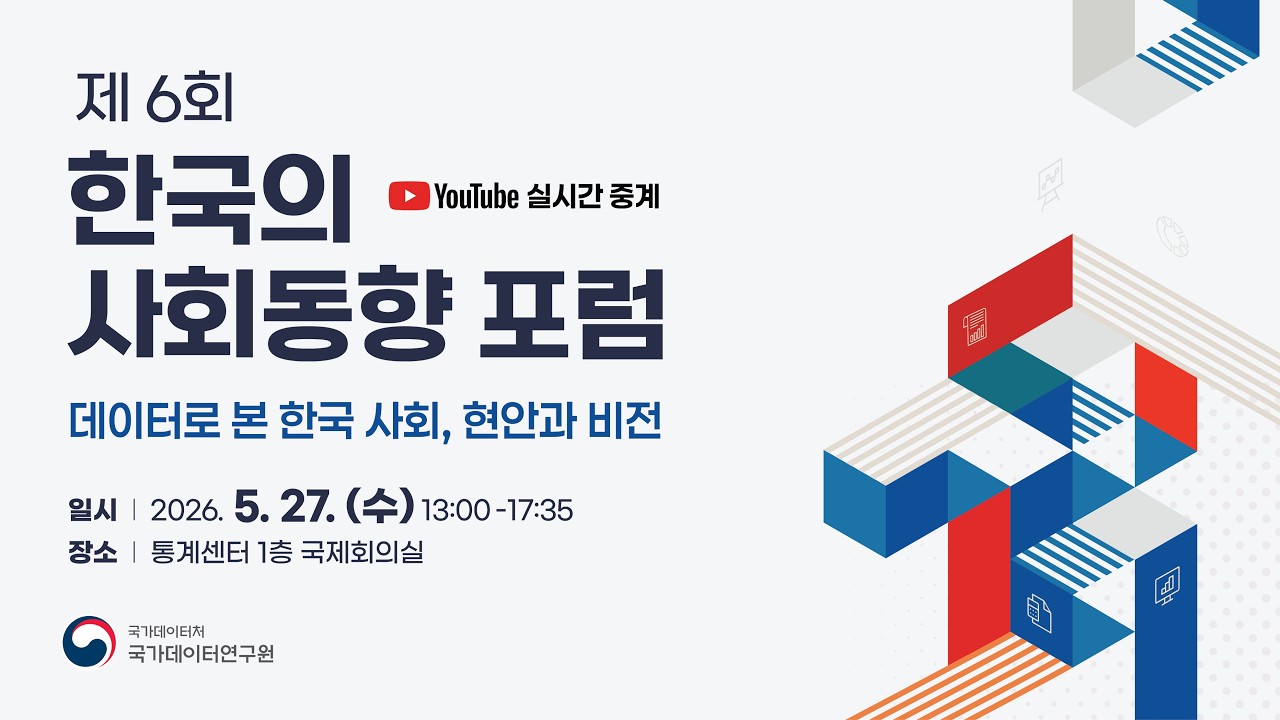 제 6회
한국의
사회동향 포럼

YouTube 실시간 중계

데이터로 본 한국 사회, 현안과 비전

일시 | 2026. 5. 27. (수) 13:00 -17:35
장소 | 통계센터 1층 국제회의실

국가데이터처
국가데이터연구원